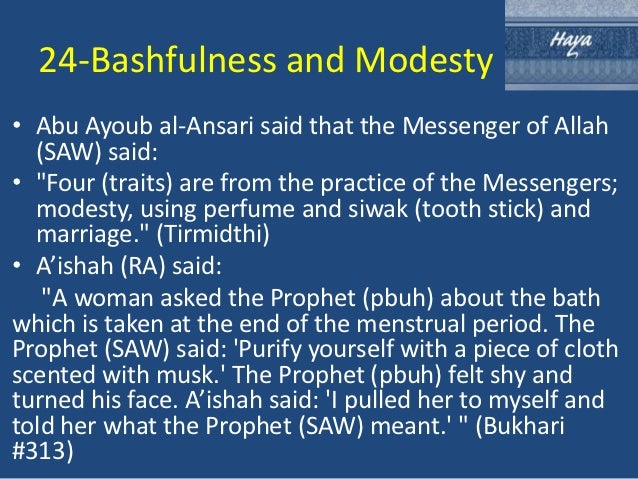 24-Bashfulness and Modesty

Haya

• Abu Ayoub al-Ansari said that the Messenger of Allah (SAW) said:
• "Four (traits) are from the practice of the Messengers; modesty, using perfume and siwak (tooth stick) and marriage." (Tirmidthi)
• A'ishah (RA) said:

"A woman asked the Prophet (pbuh) about the bath which is taken at the end of the menstrual period. The Prophet (SAW) said: 'Purify yourself with a piece of cloth scented with musk.' The Prophet (pbuh) felt shy and turned his face. A'ishah said: 'I pulled her to myself and told her what the Prophet (SAW) meant.' " (Bukhari #313)